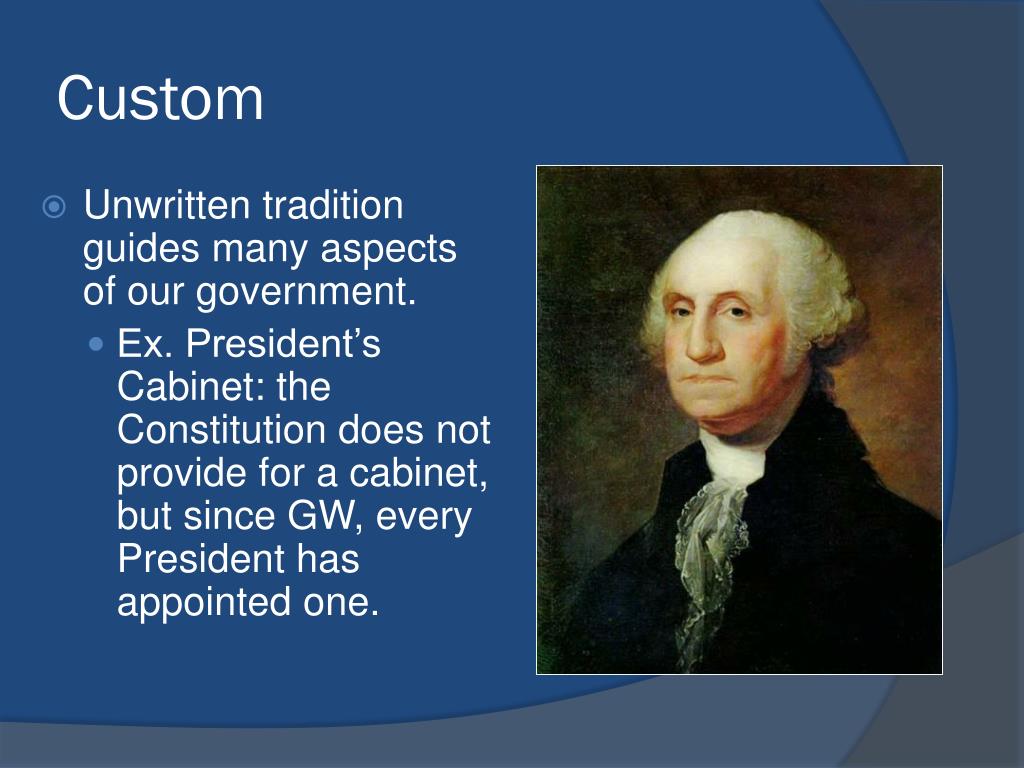 Custom

Unwritten tradition guides many aspects of our government.

Ex. President’s Cabinet: the Constitution does not provide for a cabinet, but since GW, every President has appointed one.